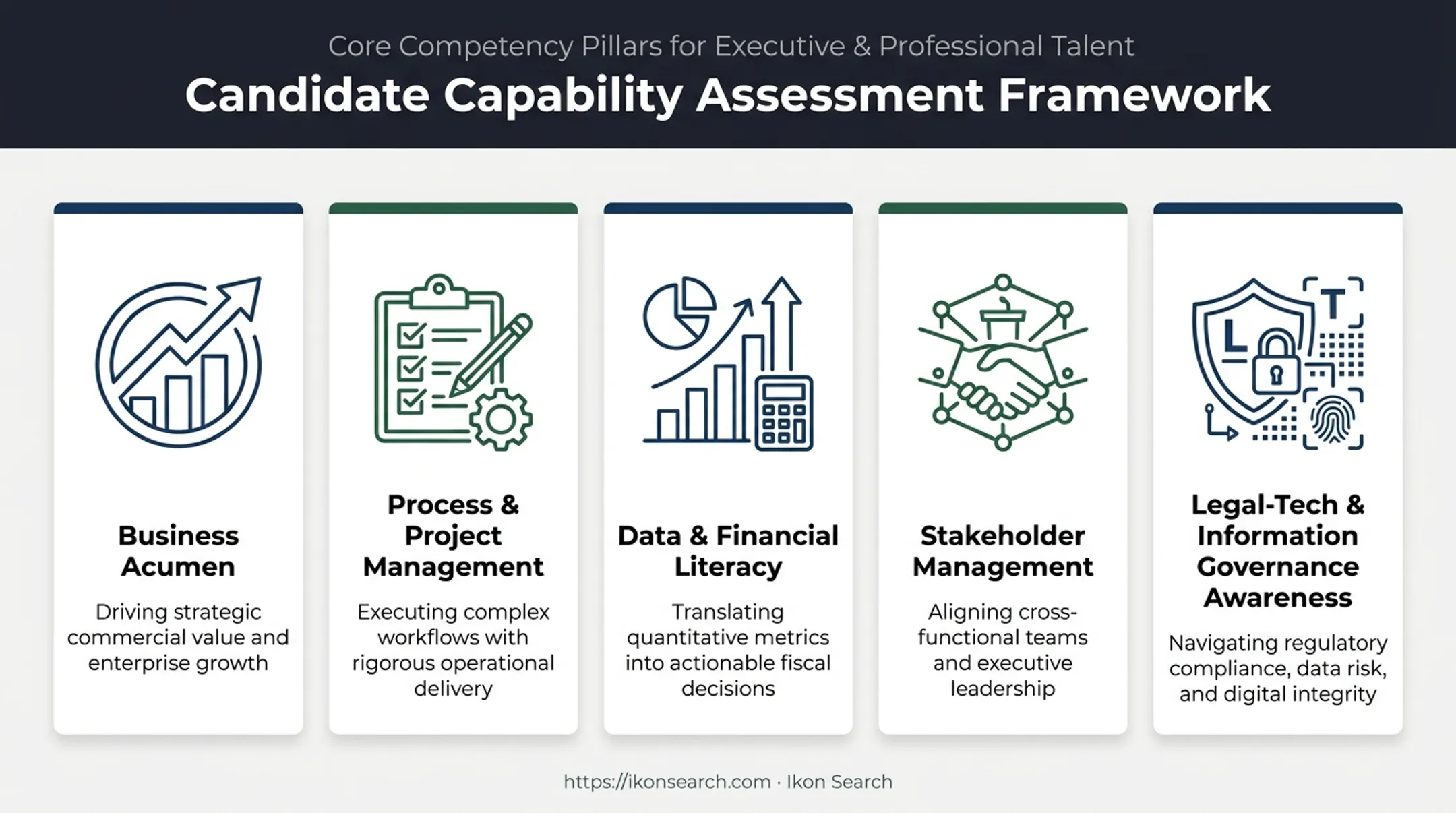 Core Competency Pillars for Executive & Professional Talent

Candidate Capability Assessment Framework

Business Acumen

Driving strategic commercial value and enterprise growth

Process & Project Management

Executing complex workflows with rigorous operational delivery

Data & Financial Literacy

Translating quantitative metrics into actionable fiscal decisions

Stakeholder Management

Aligning cross-functional teams and executive leadership

L T

Legal-Tech & Information Governance Awareness

Navigating regulatory compliance, data risk, and digital integrity

https://ikonsearch.com · Ikon Search